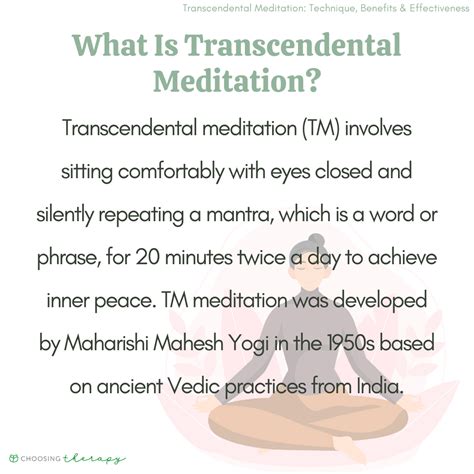 Transcendental Meditation: Technique, Benefits & Effectiveness

What Is Transcendental Meditation?

Transcendental meditation (TM) involves sitting comfortably with eyes closed and silently repeating a mantra, which is a word or phrase, for 20 minutes twice a day to achieve inner peace. TM meditation was developed by Maharishi Mahesh Yogi in the 1950s based on ancient Vedic practices from India.

CHOOSING therapy